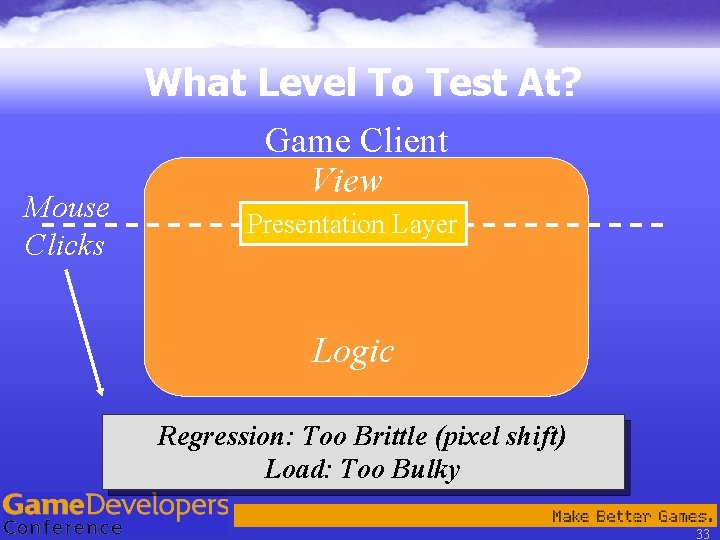 What Level To Test At?

Game Client

View

Mouse Clicks

Presentation Layer

Logic

Regression: Too Brittle (pixel shift)
Load: Too Bulky

GameDevelopers Conference

Make Better Games.

33